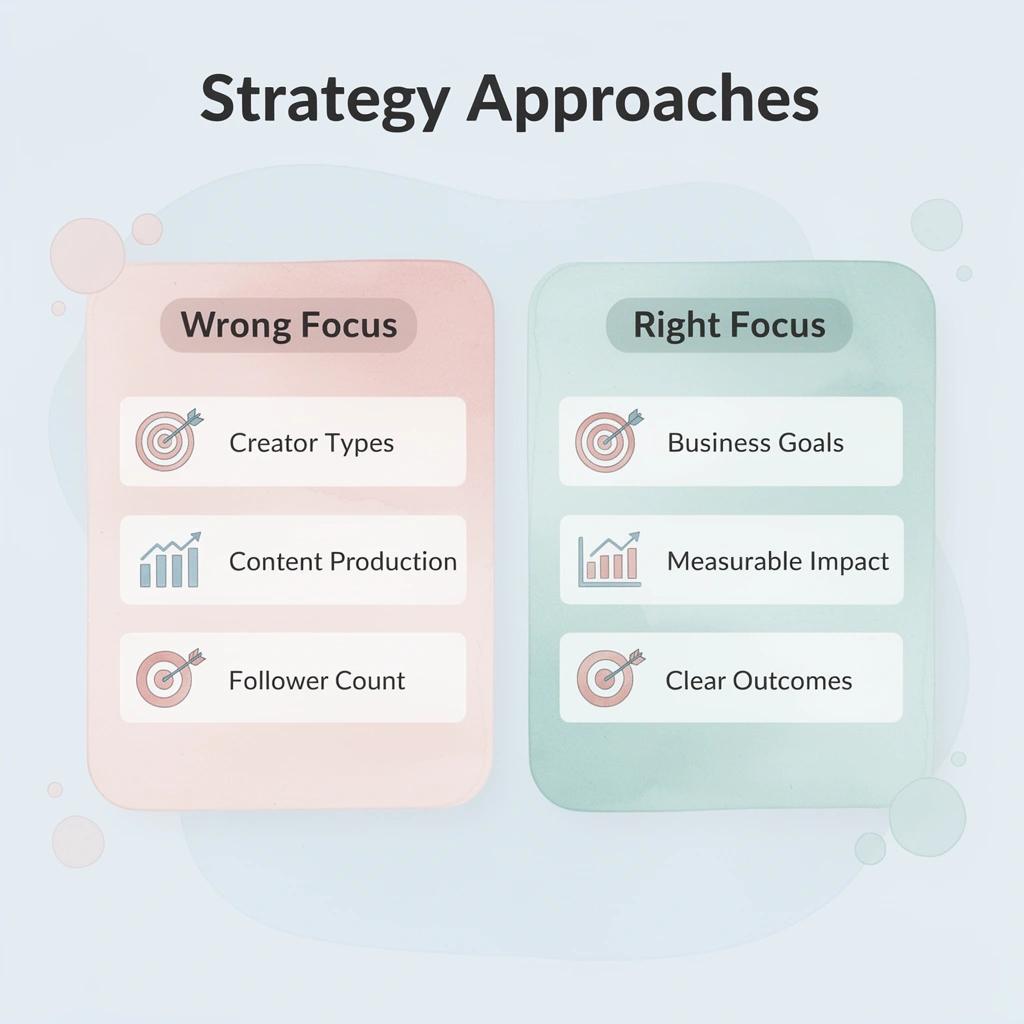 Strategy Approaches

Wrong Focus

Creator Types

Content Production

Follower Count

Right Focus

Business Goals

Measurable Impact

Clear Outcomes